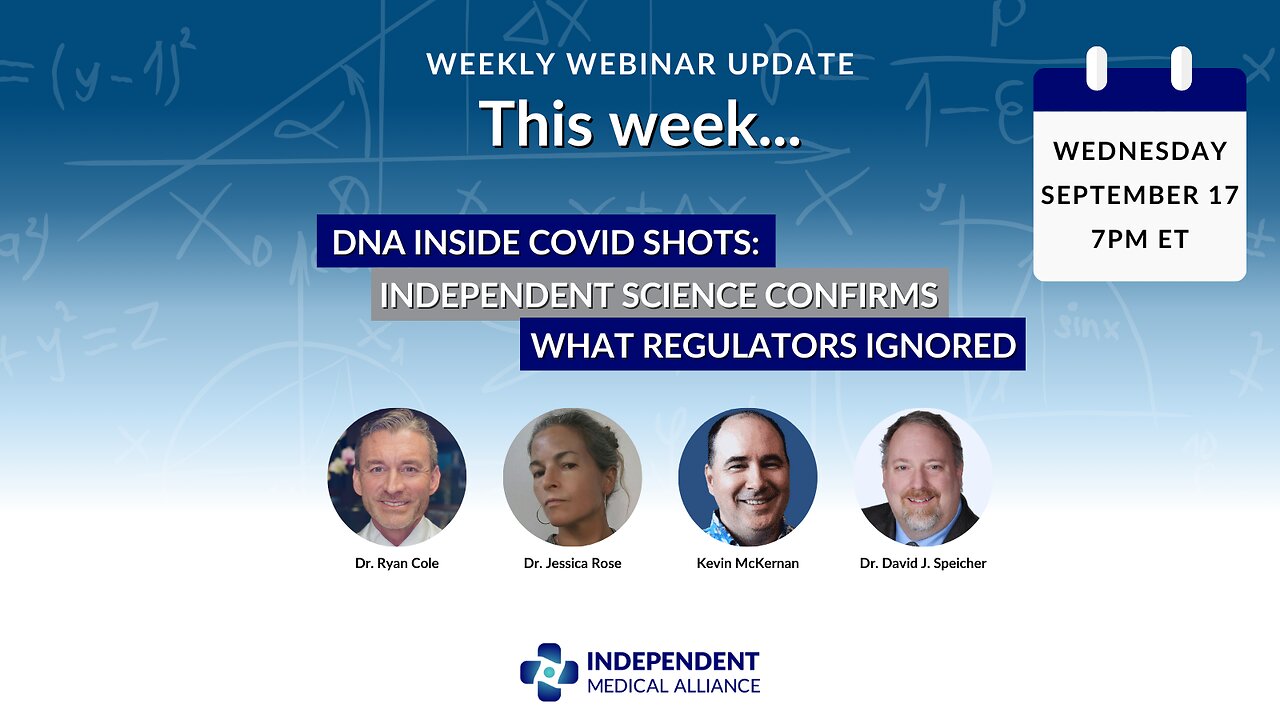 WEEKLY WEBINAR UPDATE

This week...

WEDNESDAY
SEPTEMBER 17
7PM ET

DNA INSIDE COVID SHOTS:
INDEPENDENT SCIENCE CONFIRMS
WHAT REGULATORS IGNORED

Dr. Ryan Cole

Dr. Jessica Rose

Kevin McKernan

Dr. David J. Speicher

INDEPENDENT
MEDICAL ALLIANCE